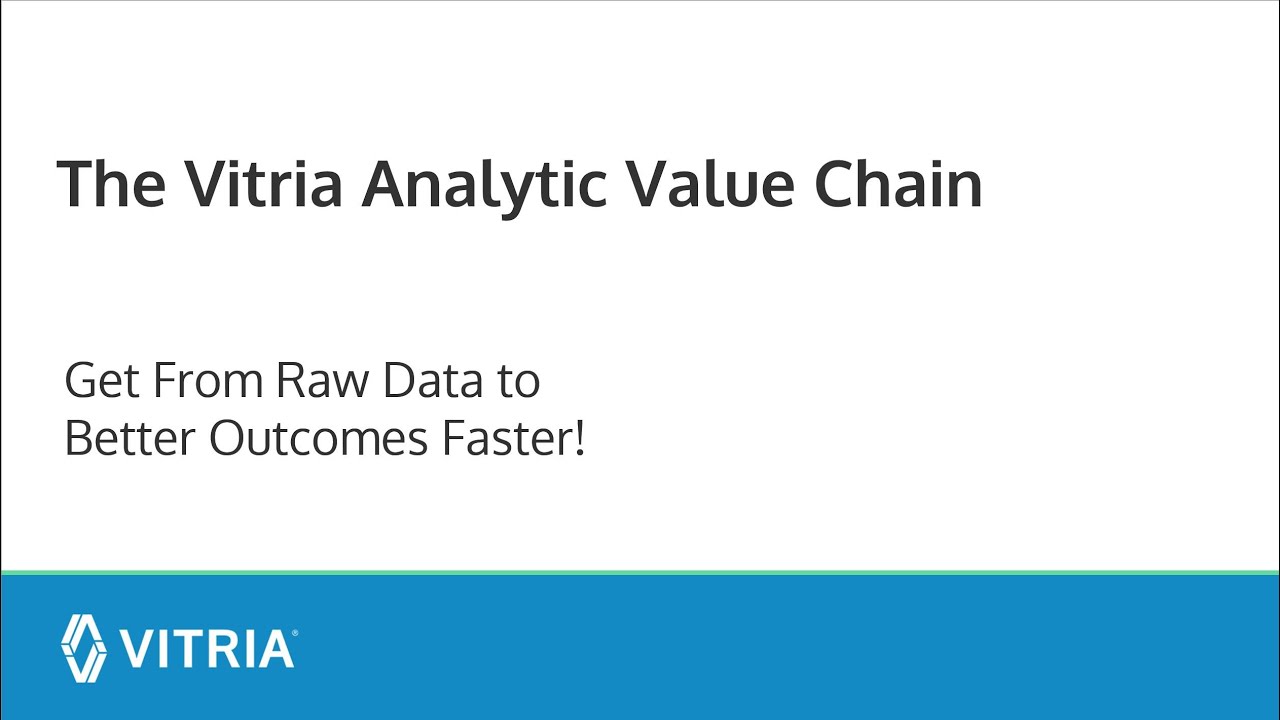 The Vitria Analytic Value Chain

Get From Raw Data to Better Outcomes Faster!

VITRIA®